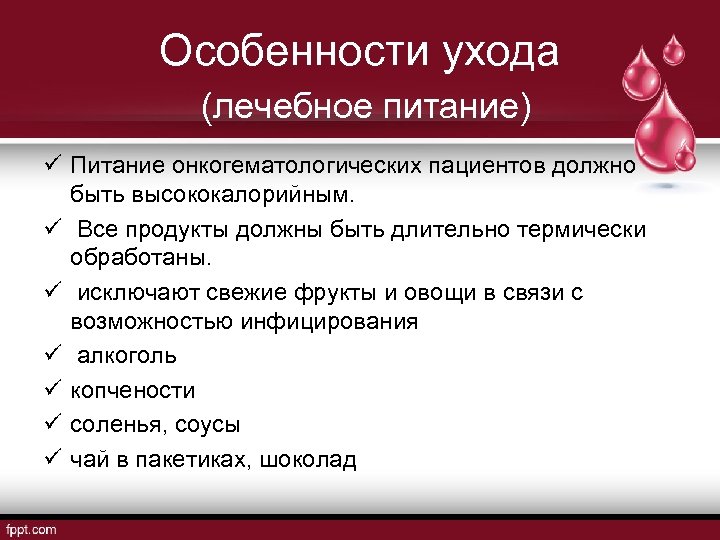 Особенности ухода
(лечебное питание)

✓ Питание онкогематологических пациентов должно быть высококалорийным.

✓ Все продукты должны быть длительно термически обработаны.

✓ исключают свежие фрукты и овощи в связи с возможностью инфицирования

✓ алкоголь

✓ копчености

✓ соленья, соусы

✓ чай в пакетиках, шоколад

fppt.com